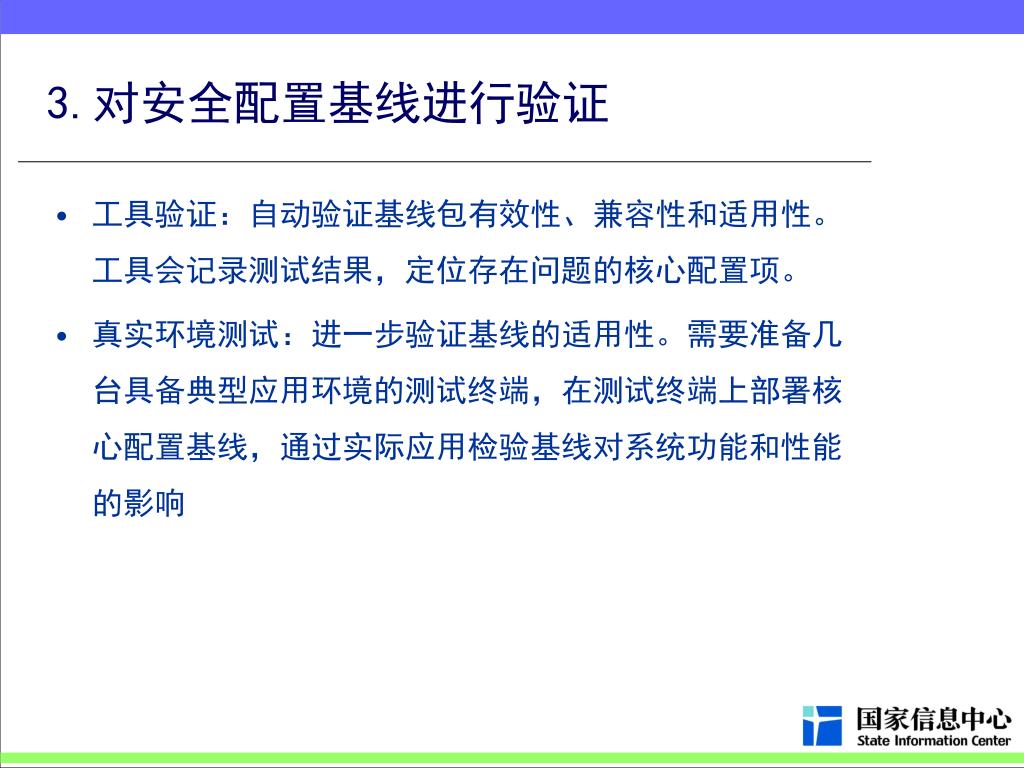 3. 对安全配置基线进行验证

• 工具验证：自动验证基线包有效性、兼容性和适用性。工具会记录测试结果，定位存在问题的核心配置项。

• 真实环境测试：进一步验证基线的适用性。需要准备几台具备典型应用环境的测试终端，在测试终端上部署核心配置基线，通过实际应用检验基线对系统功能和性能的影响

国家信息中心
State Information Center